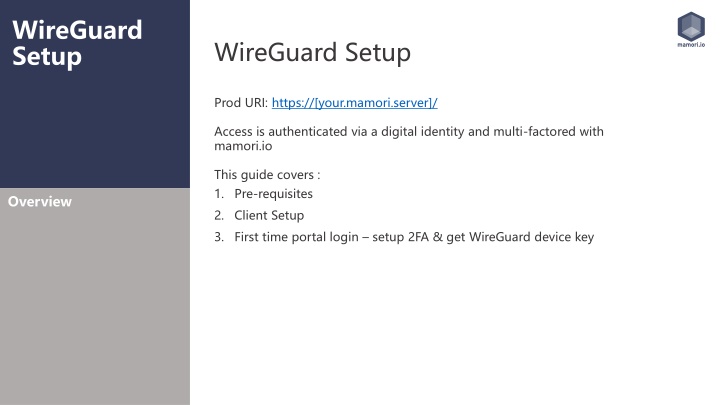 WireGuard Setup

Overview

mamori.io

WireGuard Setup

Prod URI: https://[your.mamori.server]/

Access is authenticated via a digital identity and multi-factored with mamori.io

This guide covers :
1. Pre-requisites
2. Client Setup
3. First time portal login – setup 2FA & get WireGuard device key